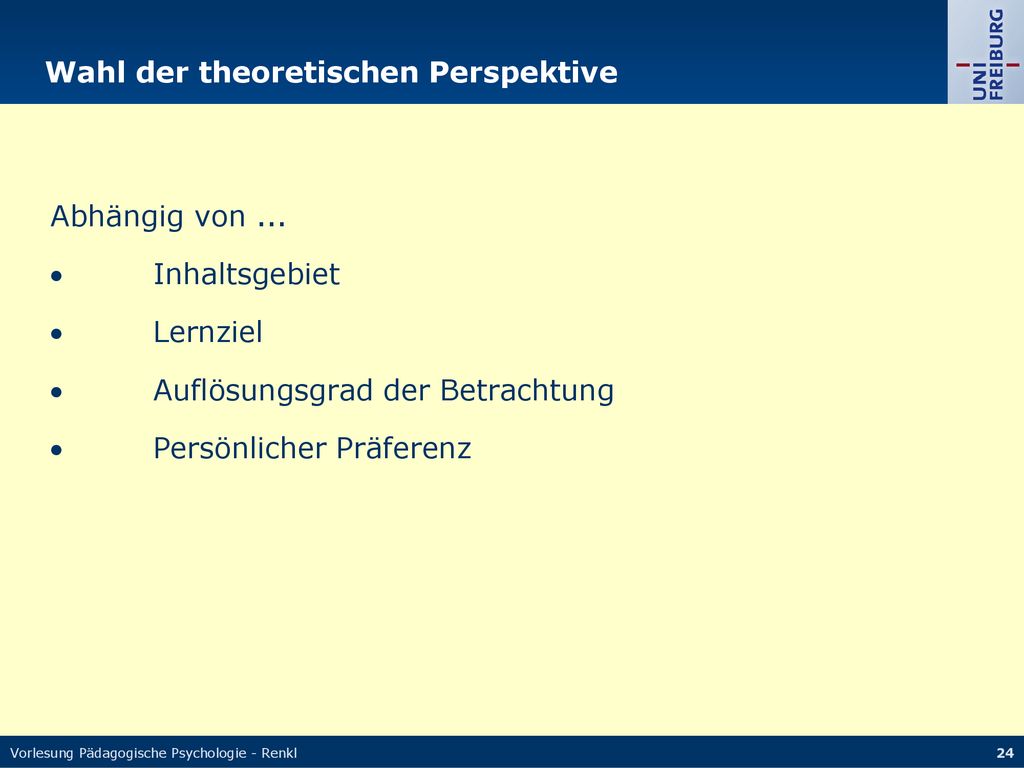 Wahl der theoretischen Perspektive

UNI FREIBURG

Abhängig von ...

• Inhaltsgebiet

• Lernziel

• Auflösungsgrad der Betrachtung

• Persönlicher Präferenz

Vorlesung Pädagogische Psychologie - Renkl

24